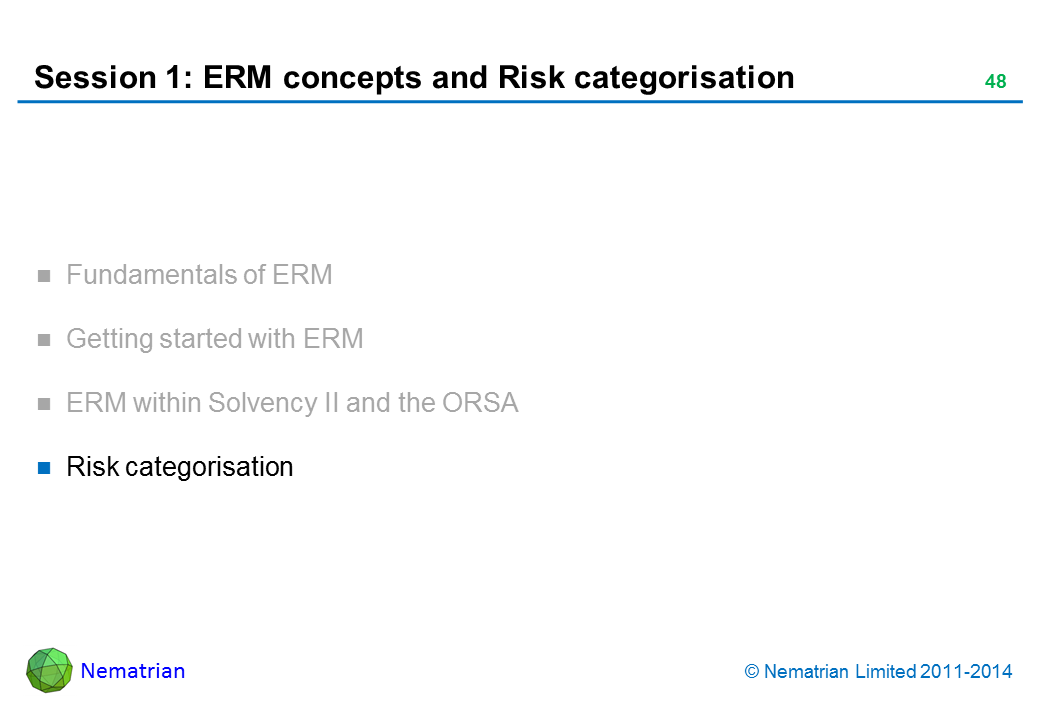 Session 1: ERM concepts and Risk categorisation

48

- Fundamentals of ERM
- Getting started with ERM
- ERM within Solvency II and the ORSA
- Risk categorisation

Nematrian

© Nematrian Limited 2011-2014